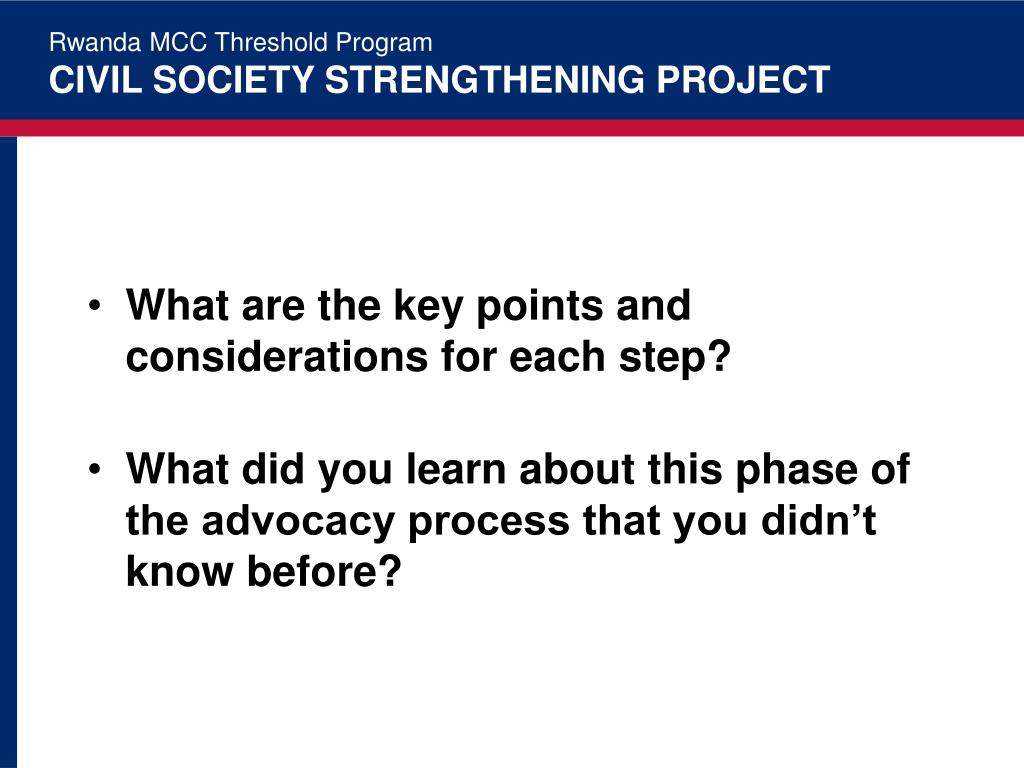 Rwanda MCC Threshold Program
CIVIL SOCIETY STRENGTHENING PROJECT

• What are the key points and considerations for each step?

• What did you learn about this phase of the advocacy process that you didn’t know before?